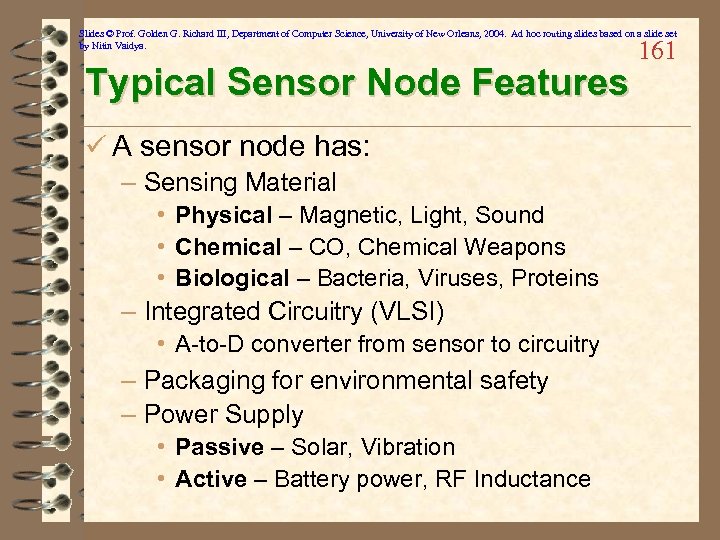 Slides © Prof. Golden G. Richard III, Department of Computer Science, University of New Orleans, 2004. Ad hoc routing slides based on a slide set by Nitin Vaidya.

161

Typical Sensor Node Features

✓ A sensor node has:

– Sensing Material

• Physical – Magnetic, Light, Sound

• Chemical – CO, Chemical Weapons

• Biological – Bacteria, Viruses, Proteins

– Integrated Circuitry (VLSI)

• A-to-D converter from sensor to circuitry

– Packaging for environmental safety

– Power Supply

• Passive – Solar, Vibration

• Active – Battery power, RF Inductance